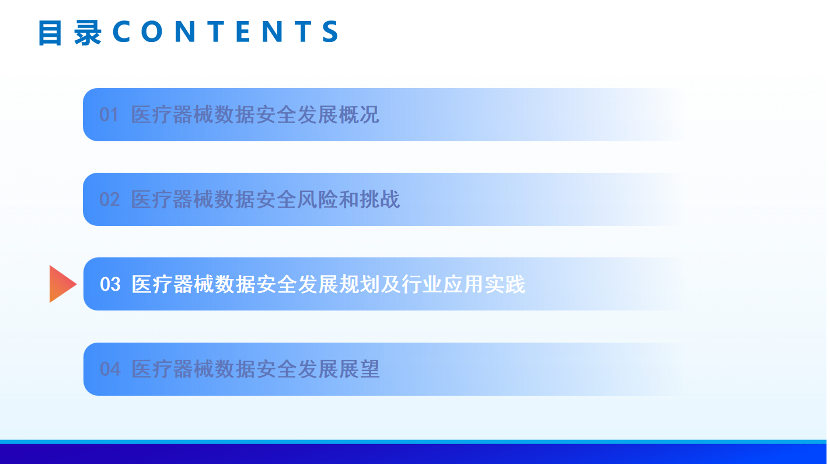 目录CONTENTS

01 医疗器械数据安全发展概况

02 医疗器械数据安全风险和挑战

03 医疗器械数据安全发展规划及行业应用实践

04 医疗器械数据安全发展展望